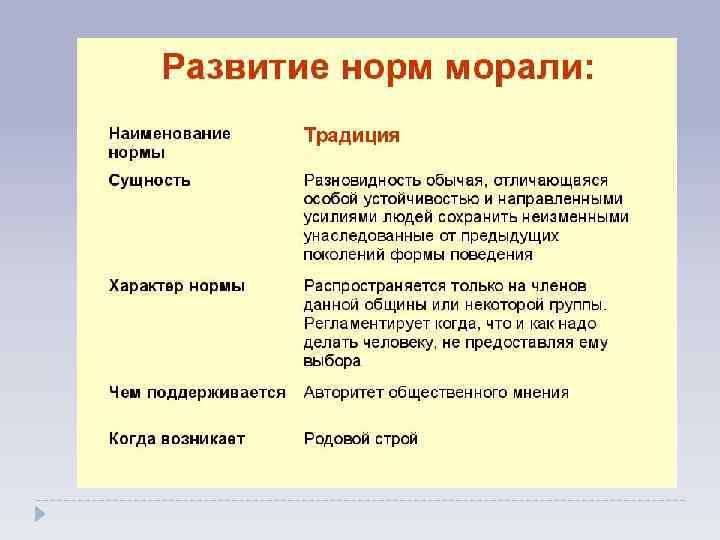 Развитие норм морали:

| Наименование нормы | Традиция |
|---|---|
| Сущность | Разновидность обычая, отличающаяся особой устойчивостью и направленными усилиями людей сохранить неизменными унаследованные от предыдущих поколений формы поведения |
| Характер нормы | Распространяется только на членов данной общины или некоторой группы. Регламентирует когда, что и как надо делать человеку, не предоставляя ему выбора |
| Чем поддерживается | Авторитет общественного мнения |
| Когда возникает | Родовой строй |